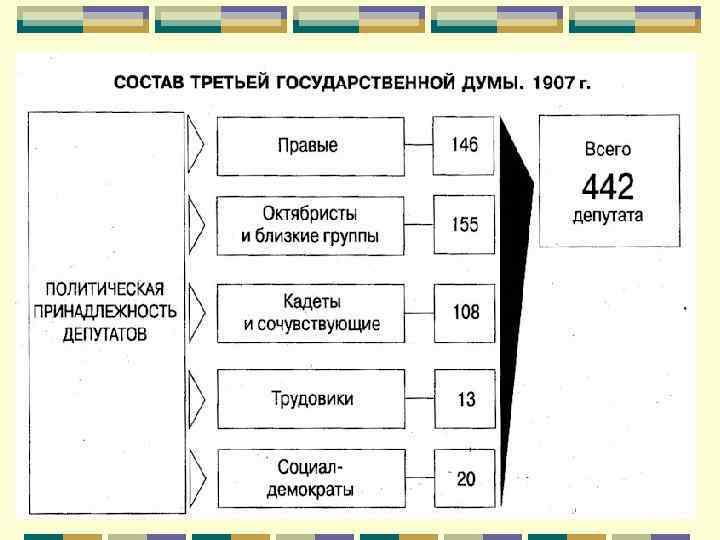 СОСТАВ ТРЕТЬЕЙ ГОСУДАРСТВЕННОЙ ДУМЫ. 1907 г.

ПОЛИТИЧЕСКАЯ ПРИНАДЛЕЖНОСТЬ ДЕПУТАТОВ

Правые 146

Октябристы и близкие группы 155

Кадеты и сочувствующие 108

Трудовики 13

Социал-демократы 20

Всего 442 депутата